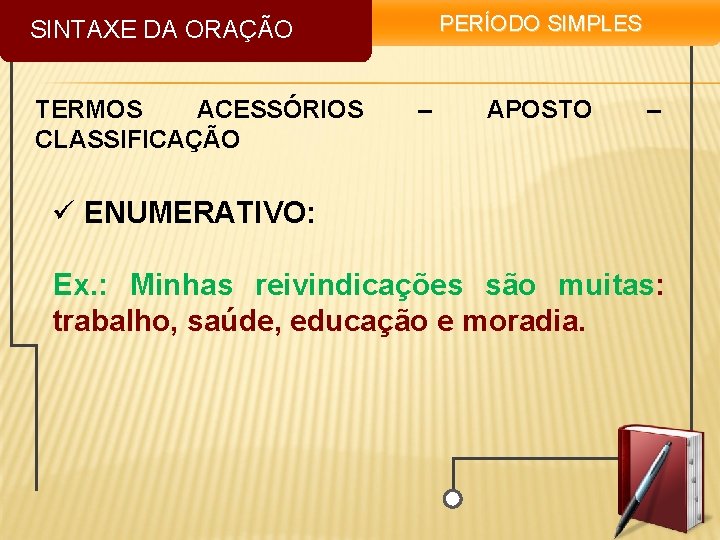 SINTAXE DA ORAÇÃO

PERÍODO SIMPLES

TERMOS ACESSÓRIOS – APOSTO – CLASSIFICAÇÃO

✓ ENUMERATIVO:

Ex.: Minhas reivindicações são muitas: trabalho, saúde, educação e moradia.